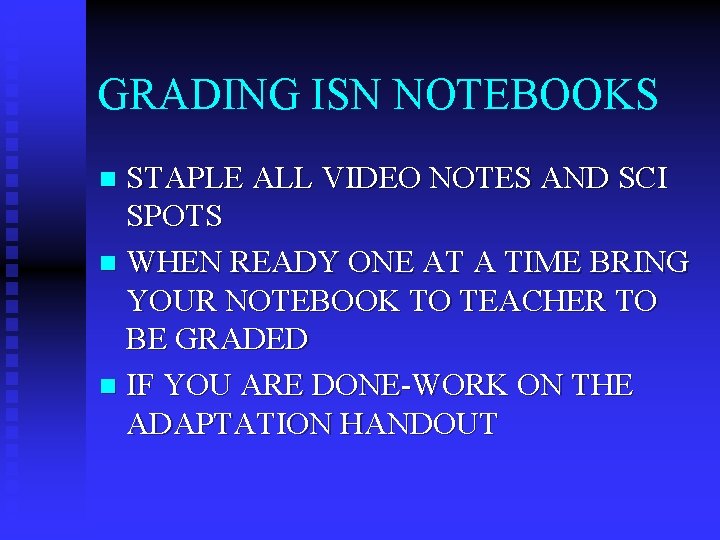 GRADING ISN NOTEBOOKS

- STAPLE ALL VIDEO NOTES AND SCI SPOTS
- WHEN READY ONE AT A TIME BRING YOUR NOTEBOOK TO TEACHER TO BE GRADED
- IF YOU ARE DONE-WORK ON THE ADAPTATION HANDOUT